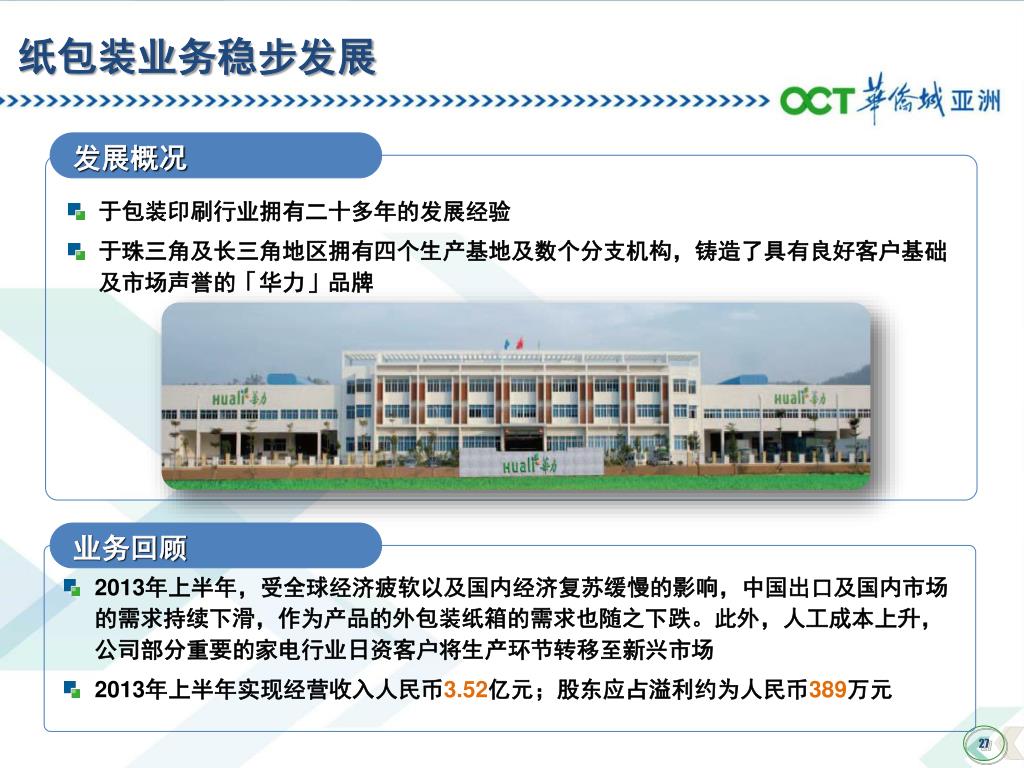 纸包装业务稳步发展

OCT 華僑城 亚洲

发展概况

于包装印刷行业拥有二十多年的发展经验

于珠三角及长三角地区拥有四个生产基地及数个分支机构，铸造了具有良好客户基础及市场声誉的「华力」品牌

Huali 华力

Huali 华力

Huali 华力

业务回顾

2013年上半年，受全球经济疲软以及国内经济复苏缓慢的影响，中国出口及国内市场的需求持续下滑，作为产品的外包装纸箱的需求也随之下跌。此外，人工成本上升，公司部分重要的家电行业日资客户将生产环节转移至新兴市场

2013年上半年实现经营收入人民币3.52亿元；股东应占溢利约为人民币389万元

27